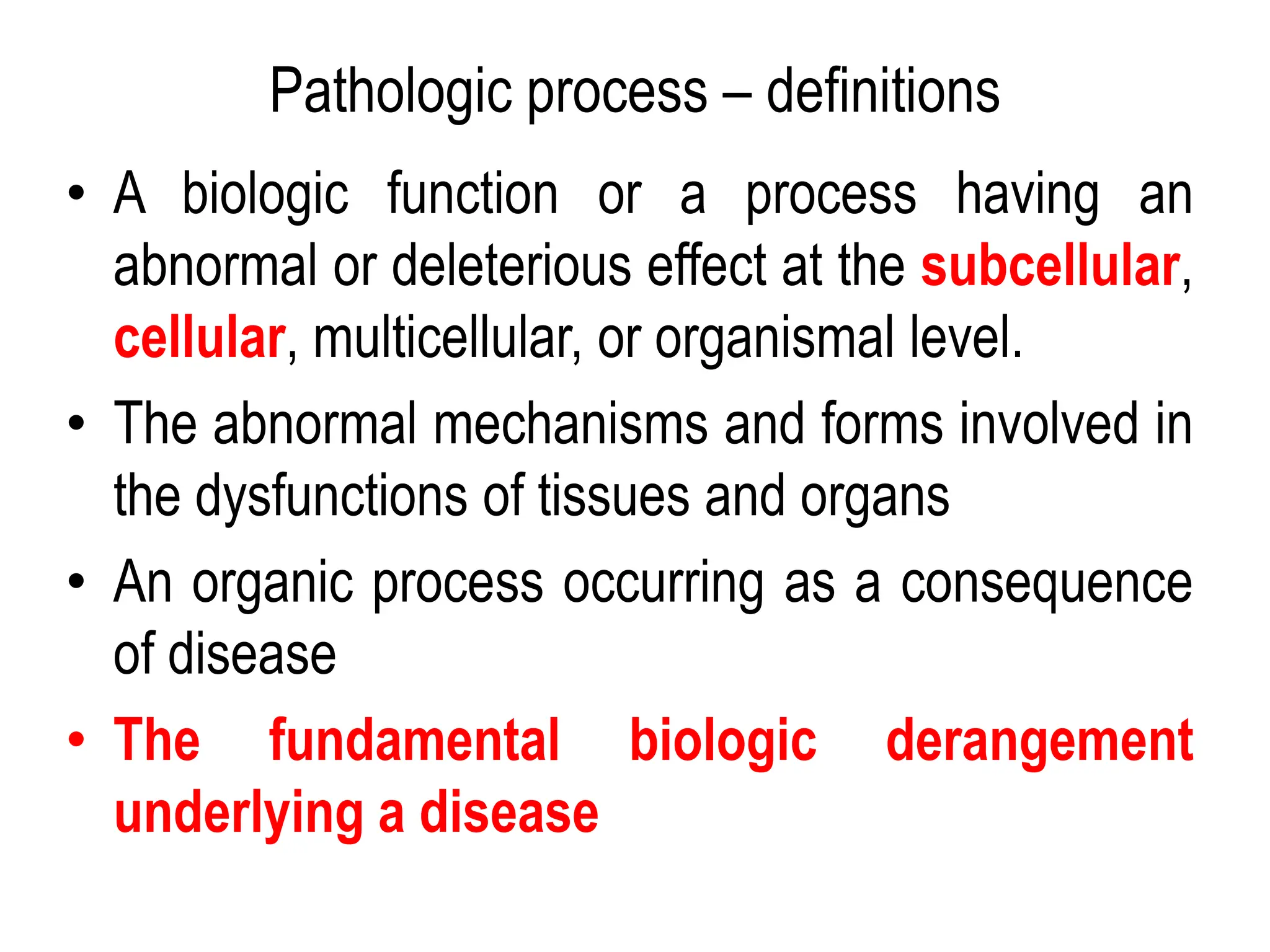 Pathologic process – definitions

• A biologic function or a process having an abnormal or deleterious effect at the subcellular, cellular, multicellular, or organismal level.

• The abnormal mechanisms and forms involved in the dysfunctions of tissues and organs

• An organic process occurring as a consequence of disease

• The fundamental biologic derangement underlying a disease